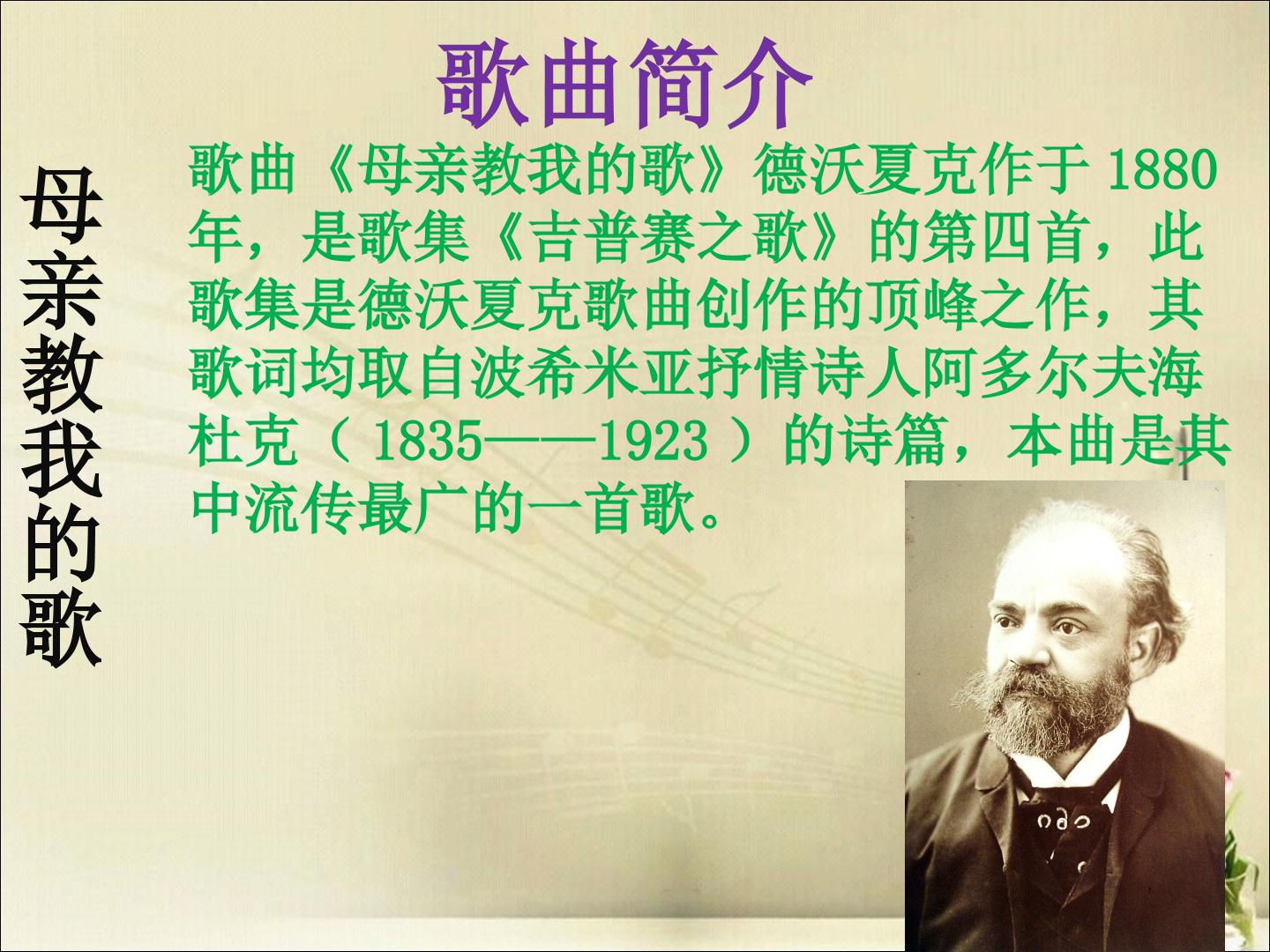 歌曲简介

母亲教我的歌

歌曲《母亲教我的歌》德沃夏克作于 1880 年，是歌集《吉普赛之歌》的第四首，此歌集是德沃夏克歌曲创作的顶峰之作，其歌词均取自波希米亚抒情诗人阿多尔夫海杜克（ 1835——1923 ）的诗篇，本曲是其中流传最广的一首歌。